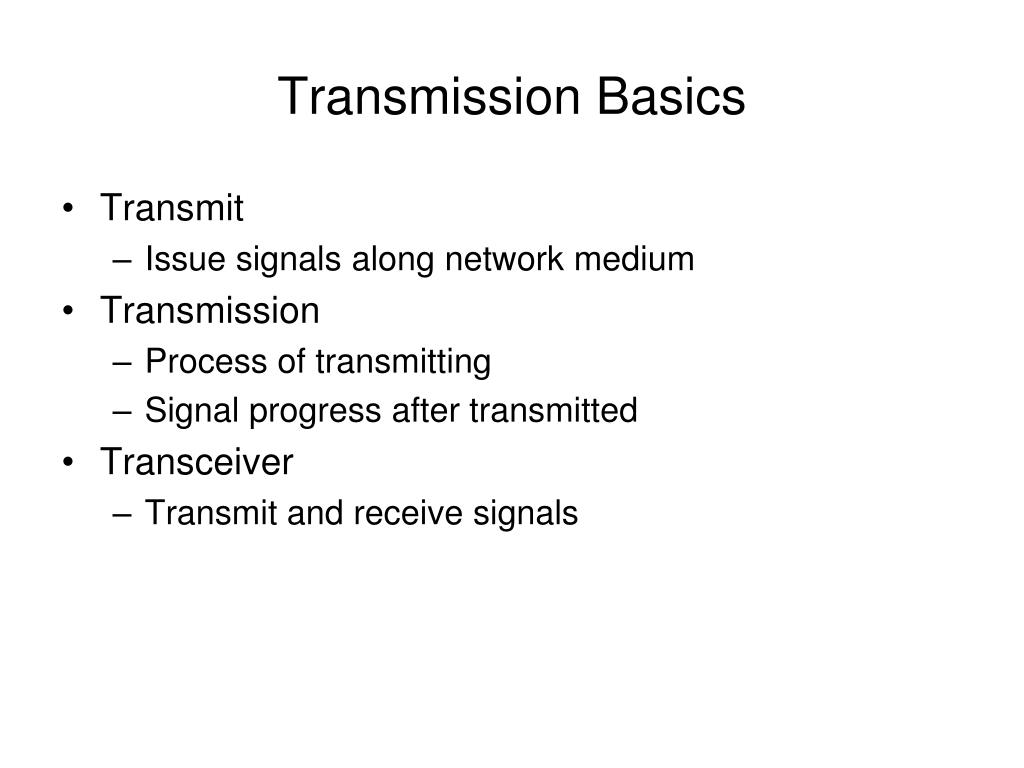 Transmission Basics

• Transmit
– Issue signals along network medium
• Transmission
– Process of transmitting
– Signal progress after transmitted
• Transceiver
– Transmit and receive signals